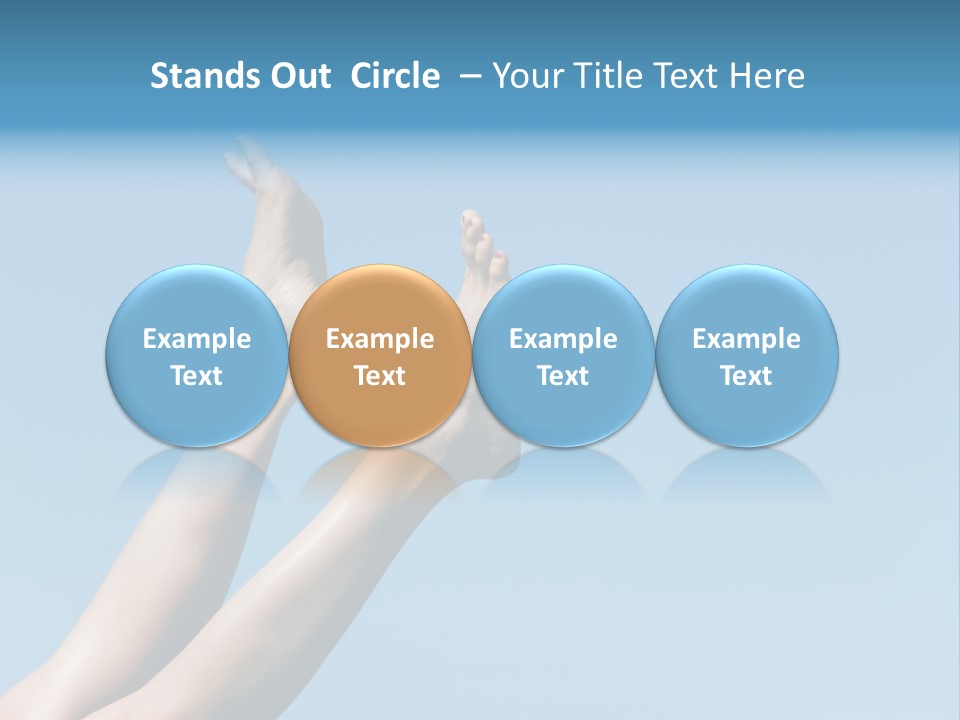 Stands Out Circle – Your Title Text Here

Example Text

Example Text

Example Text

Example Text